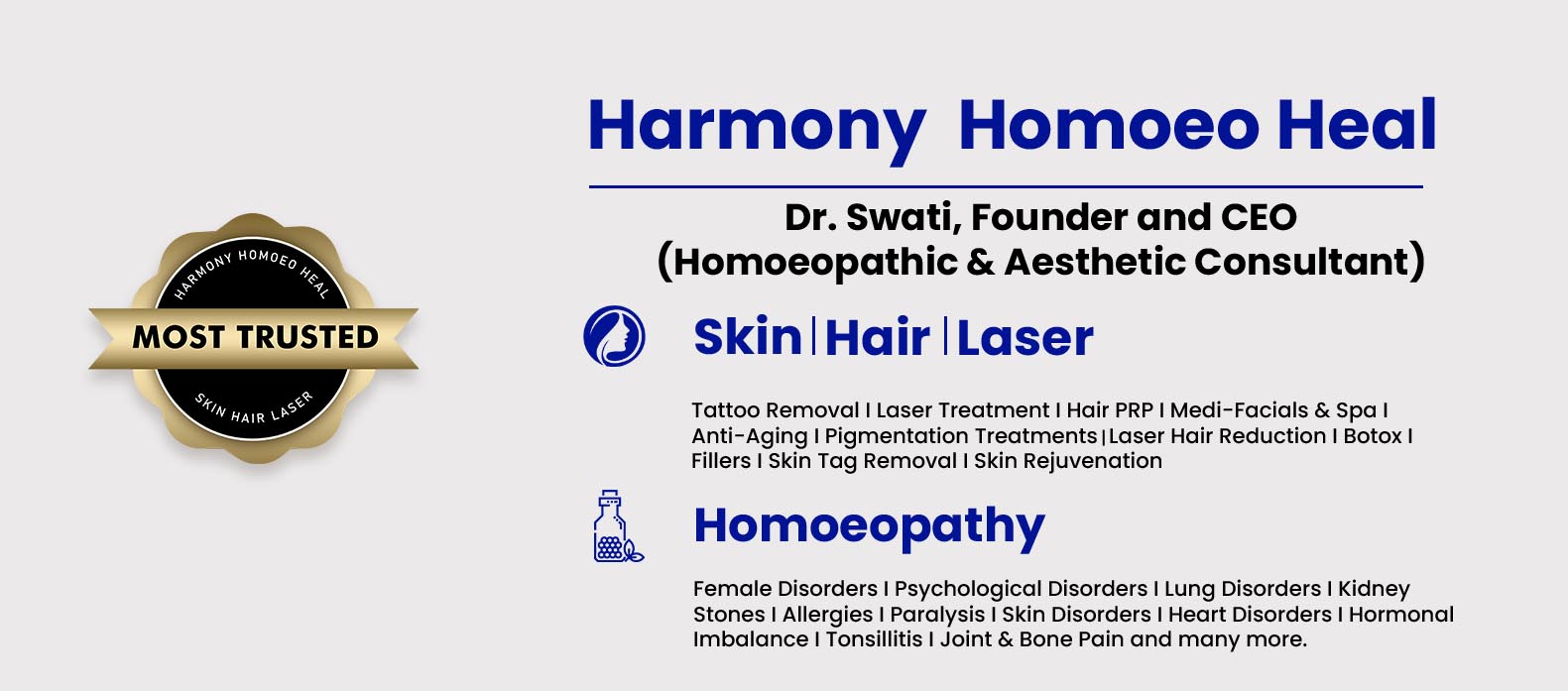 HARMONY HOMOEO HEAL
MOST TRUSTED
SKIN HAIR LASER

Harmony Homoeo Heal

Dr. Swati, Founder and CEO
(Homoeopathic & Aesthetic Consultant)

Skin | Hair | Laser

Tattoo Removal I Laser Treatment I Hair PRP I Medi-Facials & Spa I Anti-Aging I Pigmentation Treatments | Laser Hair Reduction I Botox I Fillers I Skin Tag Removal I Skin Rejuvenation

Homoeopathy

Female Disorders I Psychological Disorders I Lung Disorders I Kidney Stones I Allergies I Paralysis I Skin Disorders I Heart Disorders I Hormonal Imbalance I Tonsillitis I Joint & Bone Pain and many more.